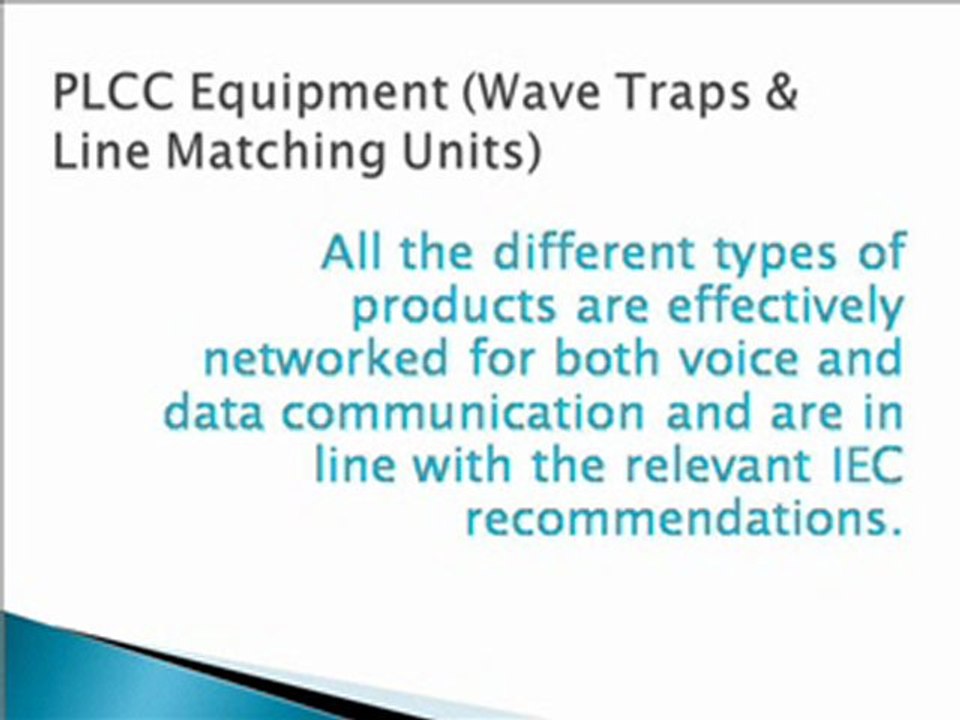 PLCC Equipment (Wave Traps & Line Matching Units)

All the different types of products are effectively networked for both voice and data communication and are in line with the relevant IEC recommendations.